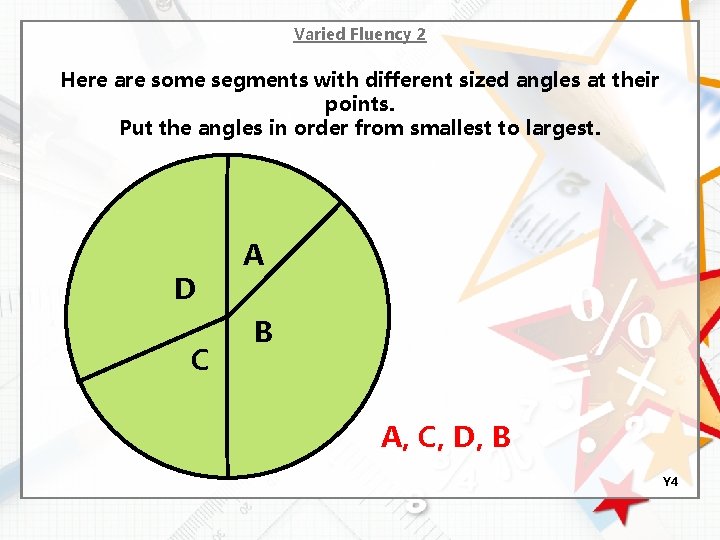 Varied Fluency 2

Here are some segments with different sized angles at their points.
Put the angles in order from smallest to largest.

A
D
B
C

A, C, D, B

Y4